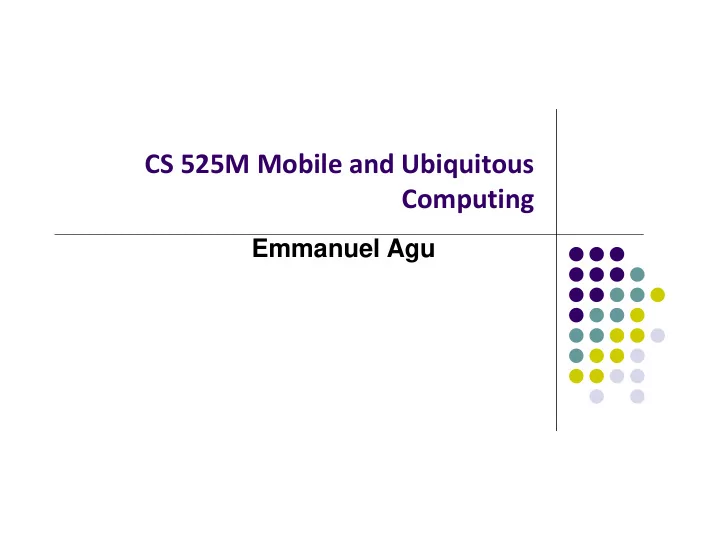 CS 525M Mobile and Ubiquitous Computing

Emmanuel Agu